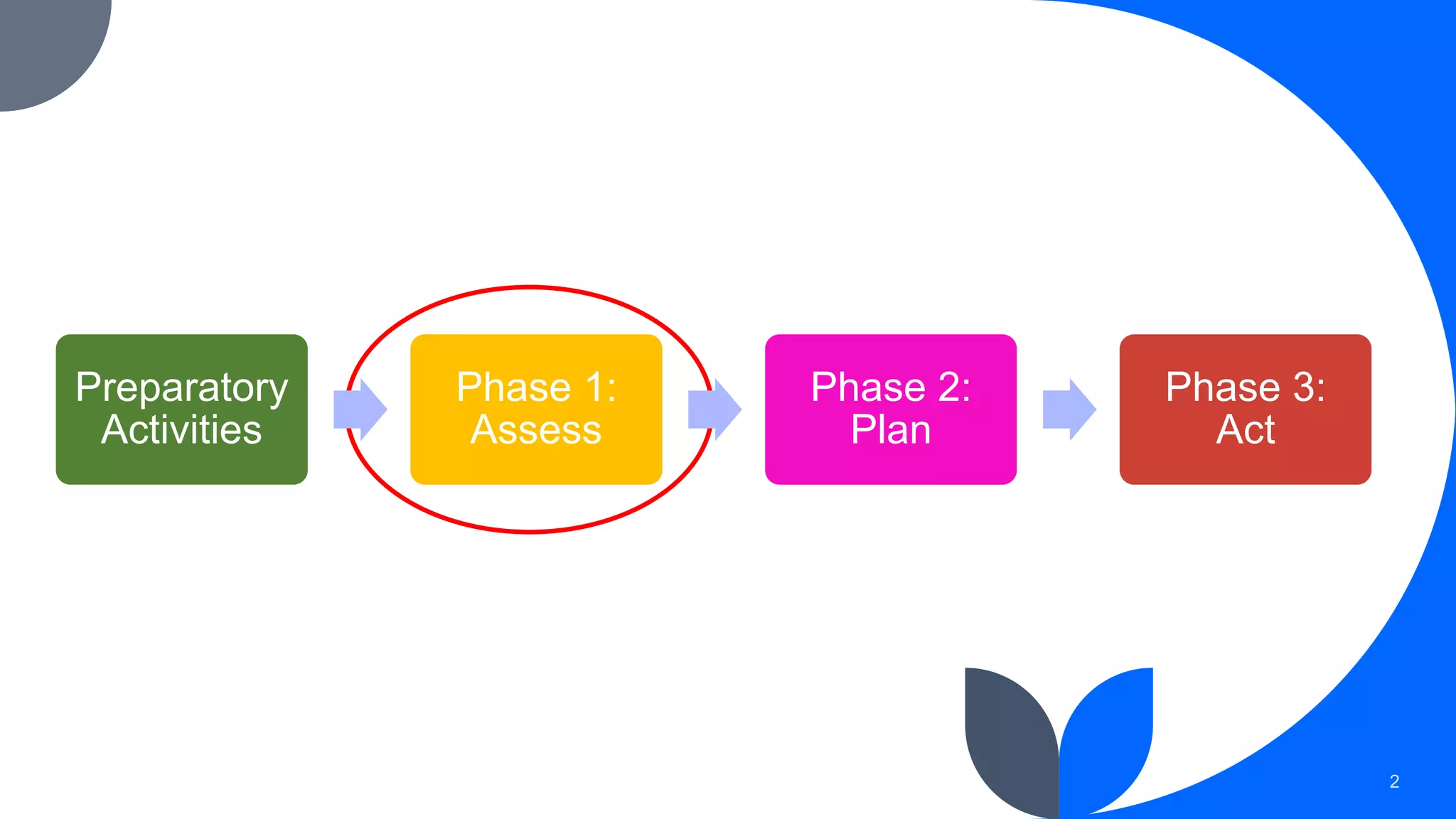 Preparatory Activities

Phase 1: Assess

Phase 2: Plan

Phase 3: Act

2